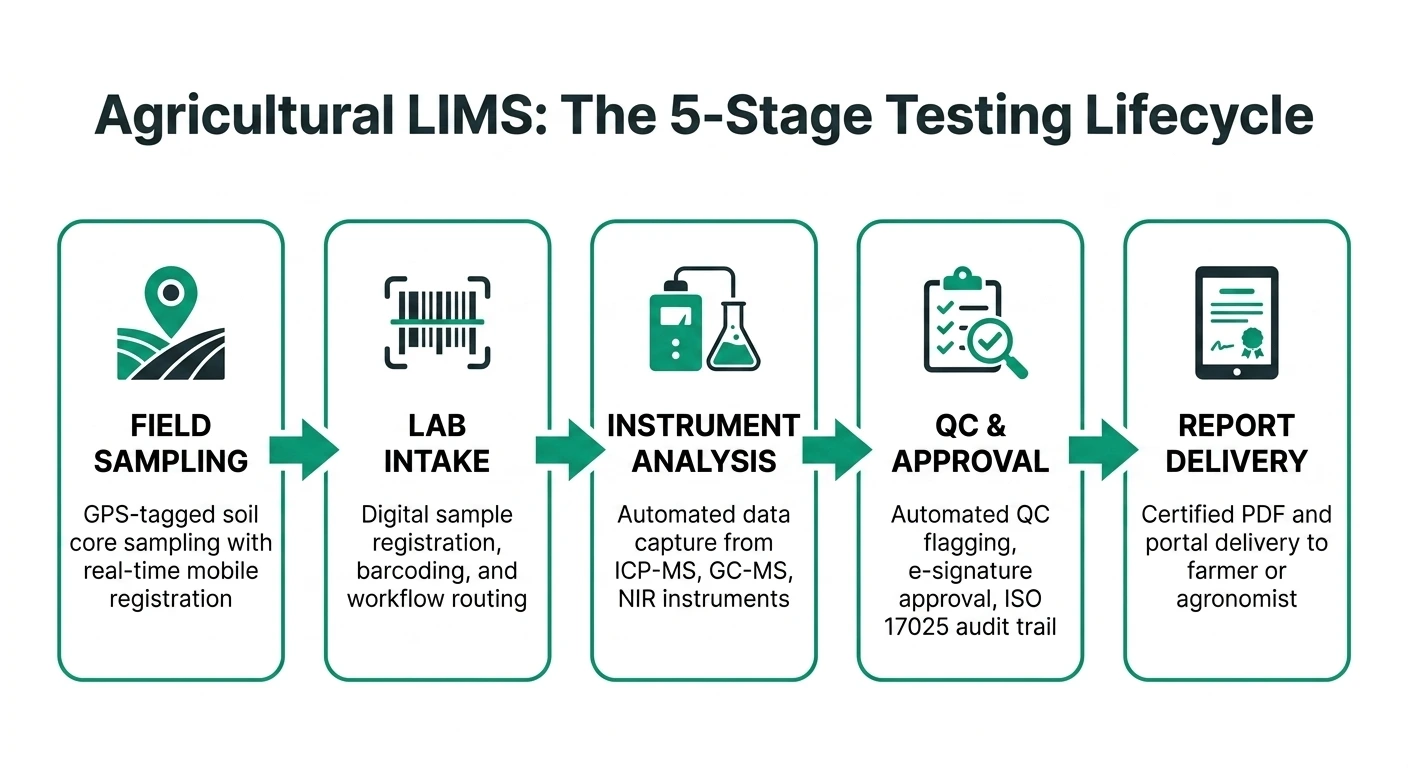 Agricultural LIMS: The 5-Stage Testing Lifecycle

FIELD SAMPLING

GPS-tagged soil core sampling with real-time mobile registration

LAB INTAKE

Digital sample registration, barcoding, and workflow routing

INSTRUMENT ANALYSIS

Automated data capture from ICP-MS, GC-MS, NIR instruments

QC & APPROVAL

Automated QC flagging, e-signature approval, ISO 17025 audit trail

REPORT DELIVERY

Certified PDF and portal delivery to farmer or agronomist